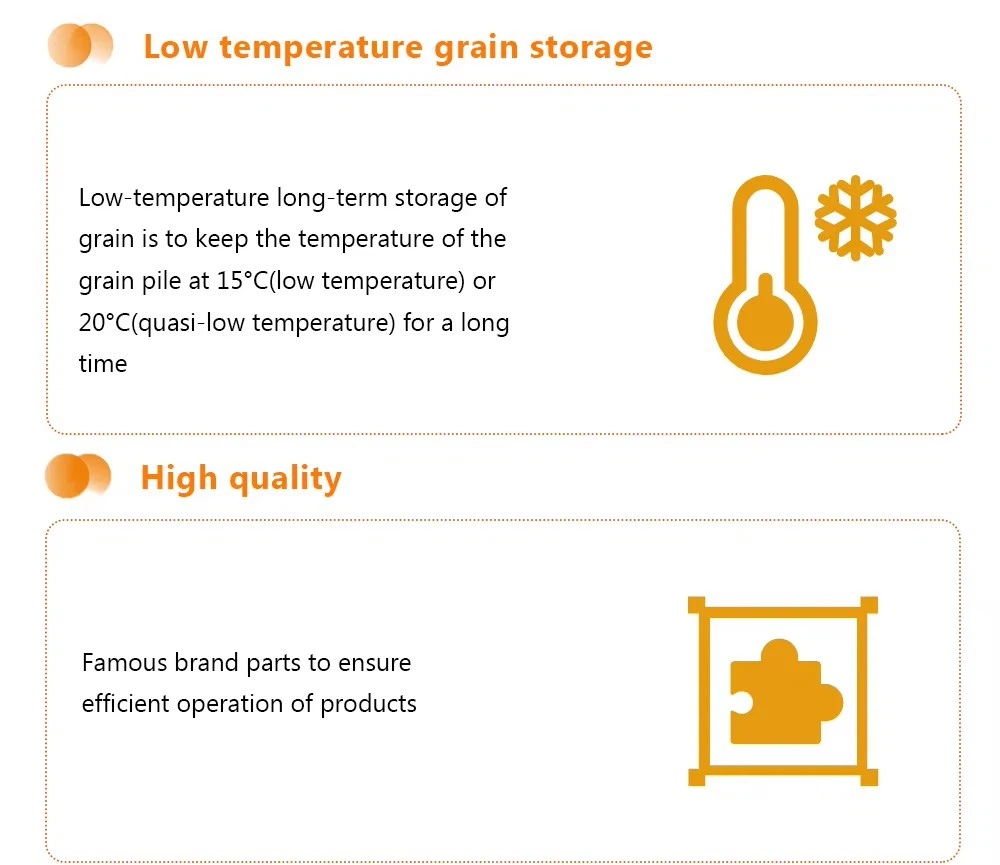 Low temperature grain storage

Low-temperature long-term storage of grain is to keep the temperature of the grain pile at 15°C(low temperature) or 20°C(quasi-low temperature) for a long time

High quality

Famous brand parts to ensure efficient operation of products